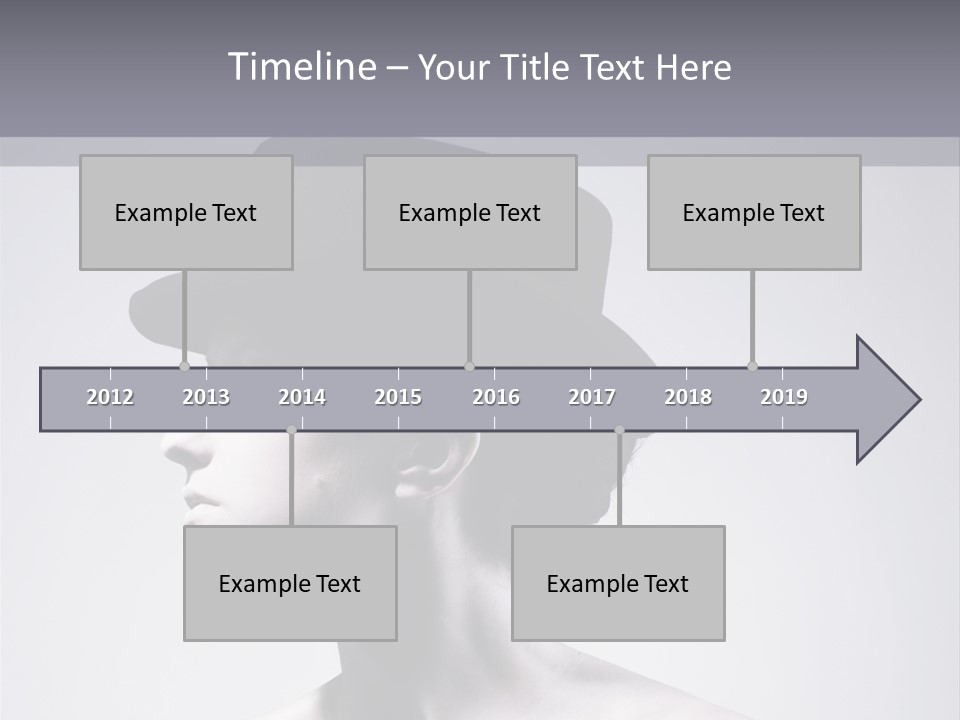 Timeline – Your Title Text Here

Example Text

Example Text

Example Text

2012 2013 2014 2015 2016 2017 2018 2019

Example Text

Example Text